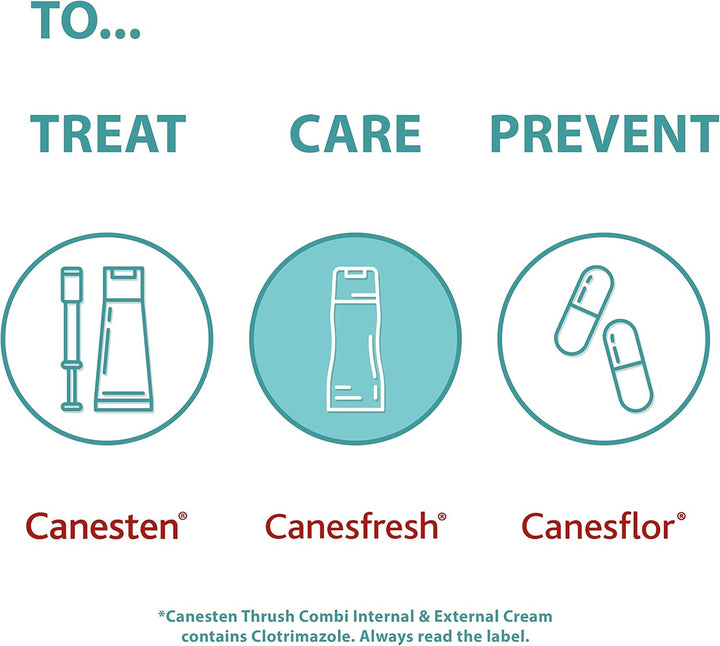 TO...

TREAT CARE PREVENT

Canesten®

Canesfresh®

Canesflor®

*Canesten Thrush Combi Internal & External Cream contains Clotrimazole. Always read the label.